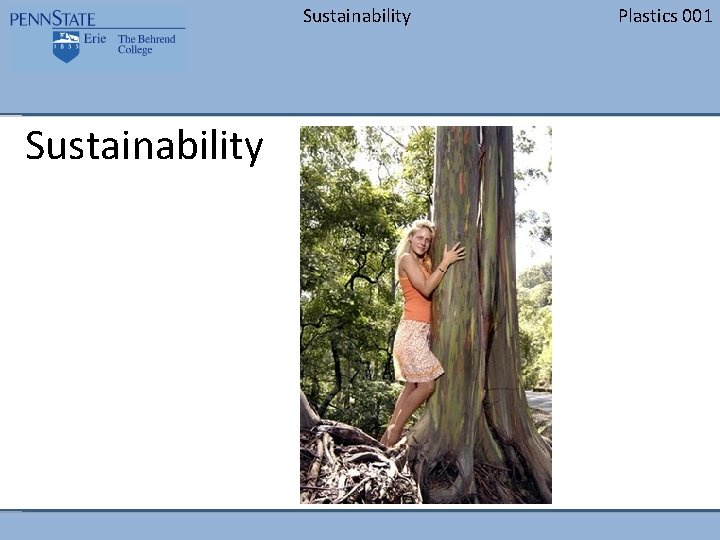 PENNSTATE
1855
Erie The Behrend College

Sustainability

Plastics 001

Sustainability